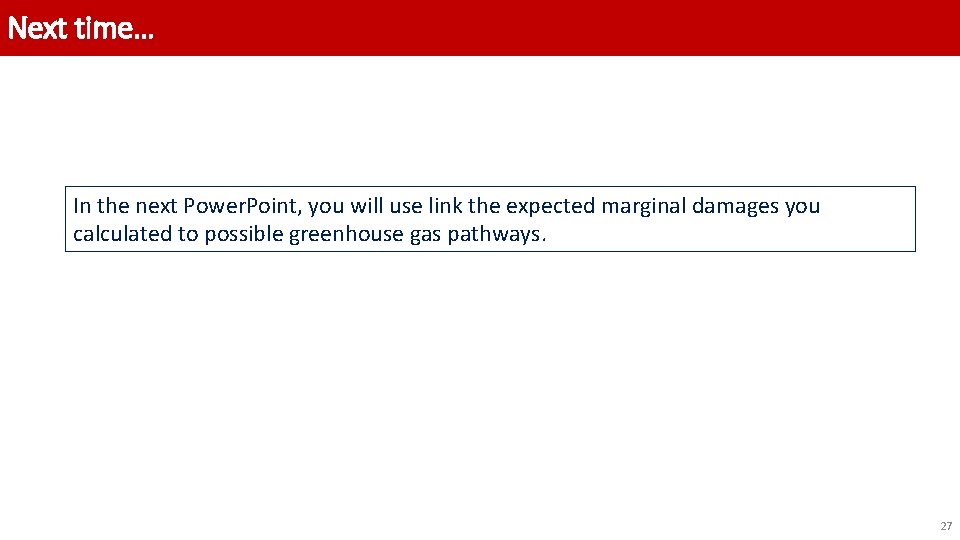 Next time…

In the next PowerPoint, you will use link the expected marginal damages you calculated to possible greenhouse gas pathways.

27